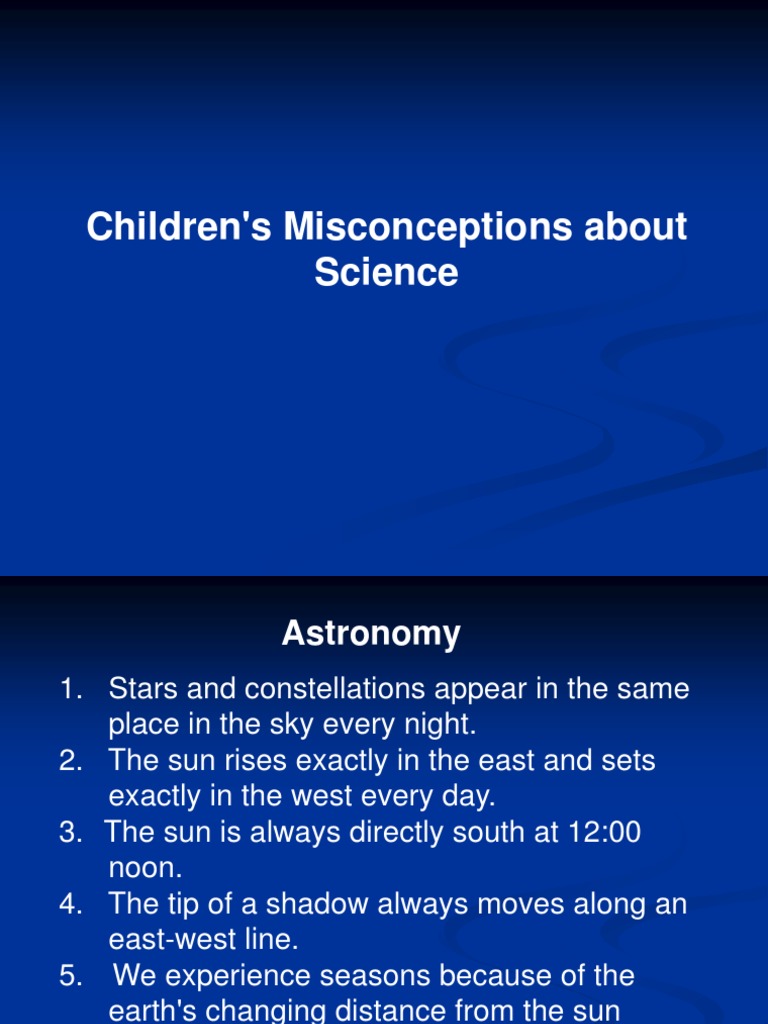 Children's Misconceptions about Science

Astronomy

1. Stars and constellations appear in the same place in the sky every night.
2. The sun rises exactly in the east and sets exactly in the west every day.
3. The sun is always directly south at 12:00 noon.
4. The tip of a shadow always moves along an east-west line.
5. We experience seasons because of the earth's changing distance from the sun